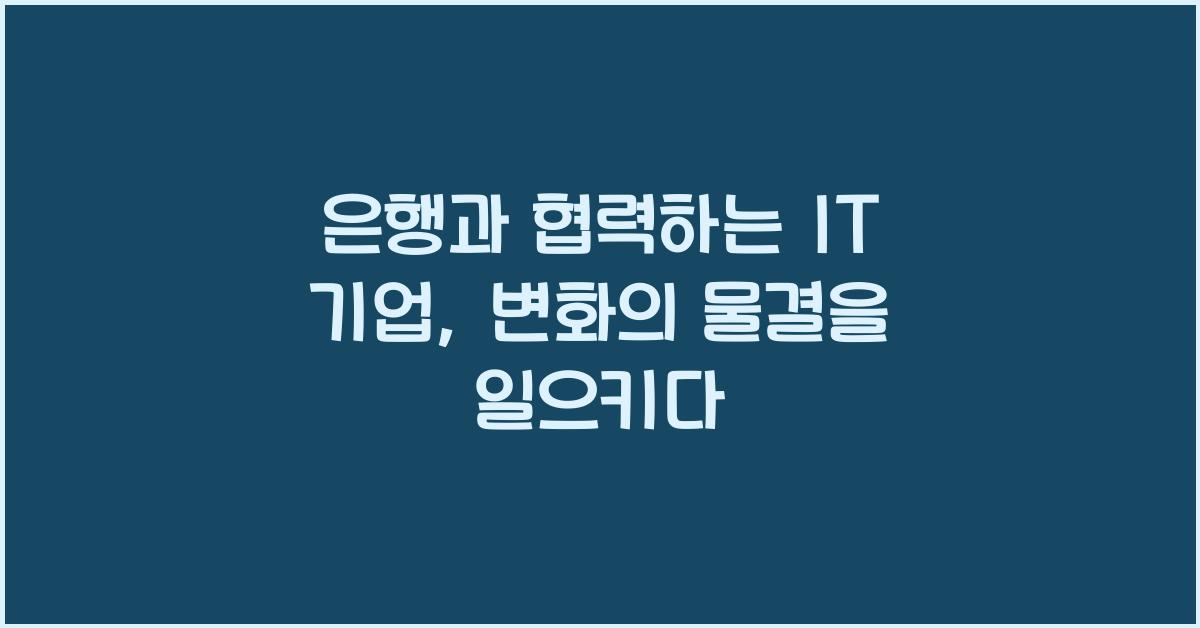 은행과 협력하는 IT 기업, 변화의 물결을 일으키다